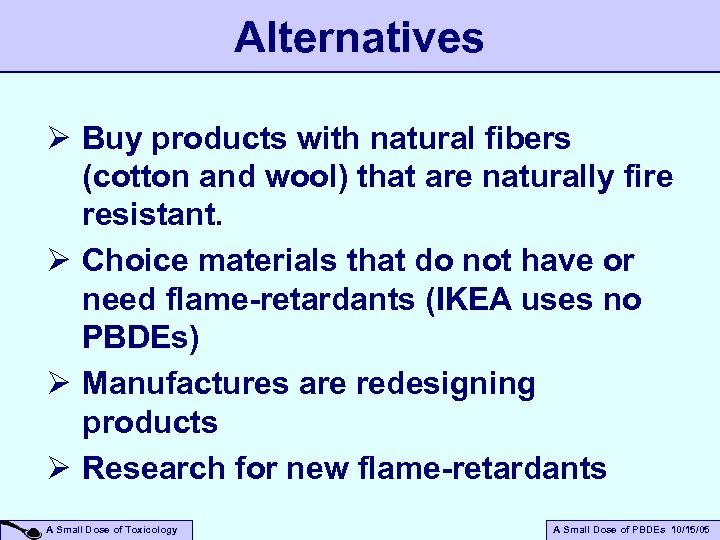 Alternatives

➢ Buy products with natural fibers (cotton and wool) that are naturally fire resistant.

➢ Choice materials that do not have or need flame-retardants (IKEA uses no PBDEs)

➢ Manufactures are redesigning products

➢ Research for new flame-retardants

A Small Dose of Toxicology

A Small Dose of PBDEs 10/15/05